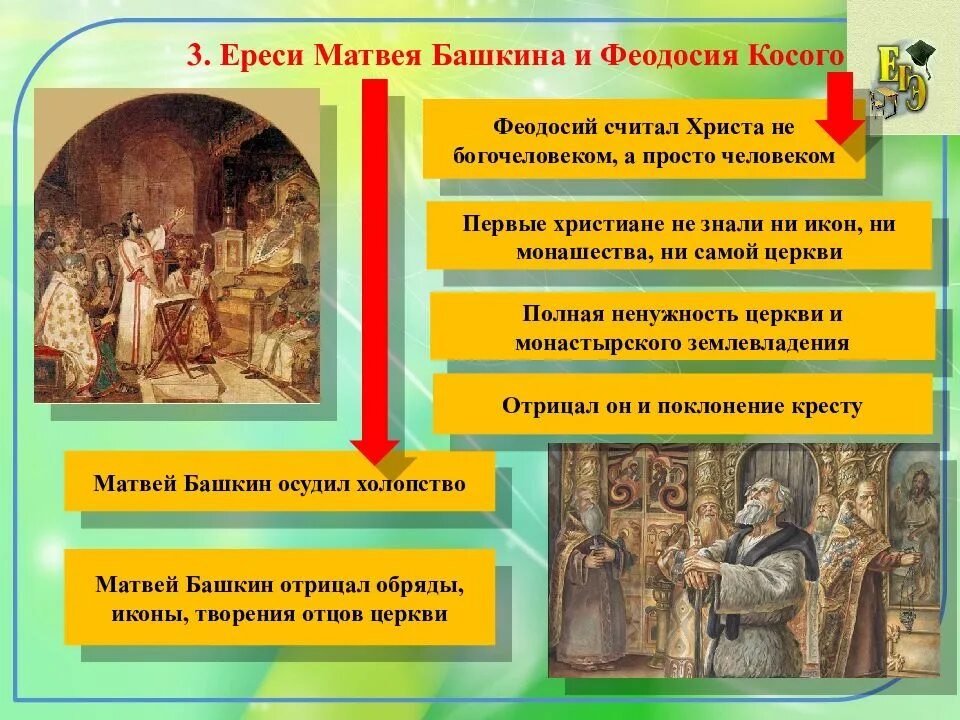 3. Ереси Матвея Башкина и Феодосия Косого

ЕГЭ

Феодосий считал Христа не богочеловеком, а просто человеком

Первые христиане не знали ни икон, ни монашества, ни самой церкви

Полная ненужность церкви и монастырского землевладения

Отрицал он и поклонение кресту

Матвей Башкин осудил холопство

Матвей Башкин отрицал обряды, иконы, творения отцов церкви